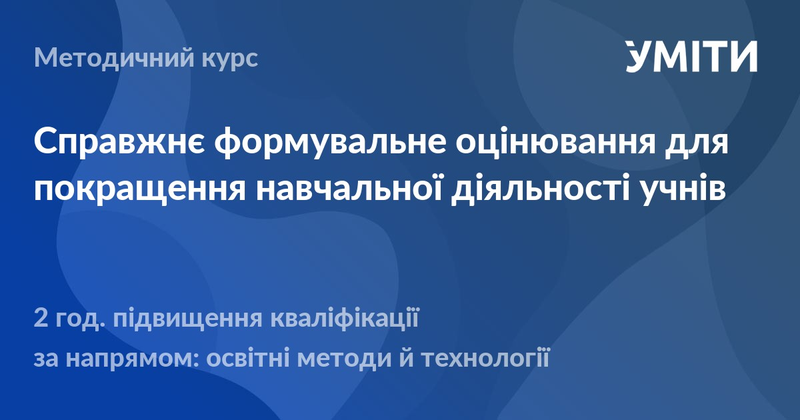 Методичний курс

УМІТИ

Справжнє формувальне оцінювання для покращення навчальної діяльності учнів

2 год. підвищення кваліфікації
за напрямом: освітні методи й технології